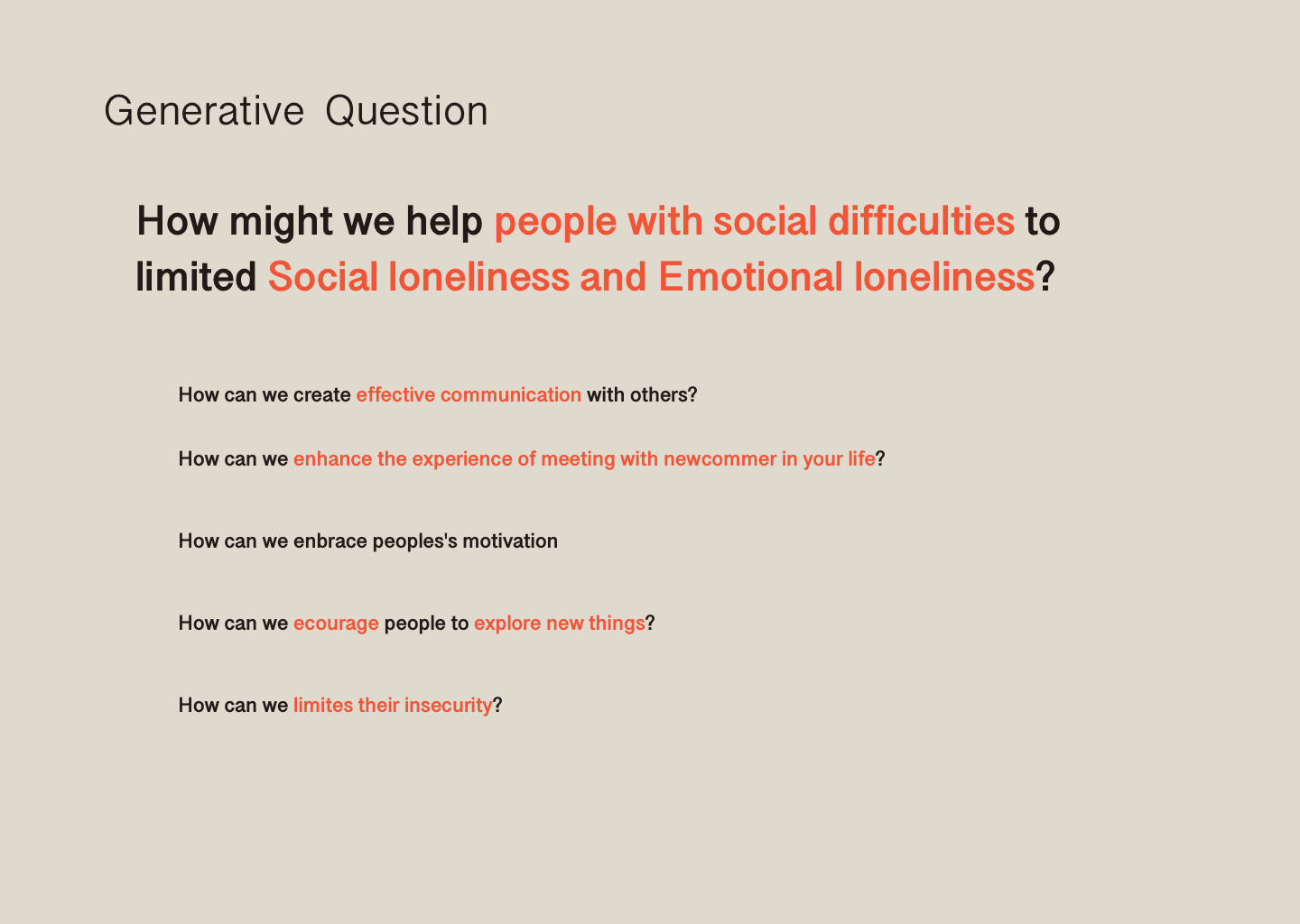 Generative Question

How might we help people with social difficulties to limited Social loneliness and Emotional loneliness?

How can we create effective communication with others?

How can we enhance the experience of meeting with newcommer in your life?

How can we enbrace peoples's motivation

How can we ecourage people to explore new things?

How can we limites their insecurity?